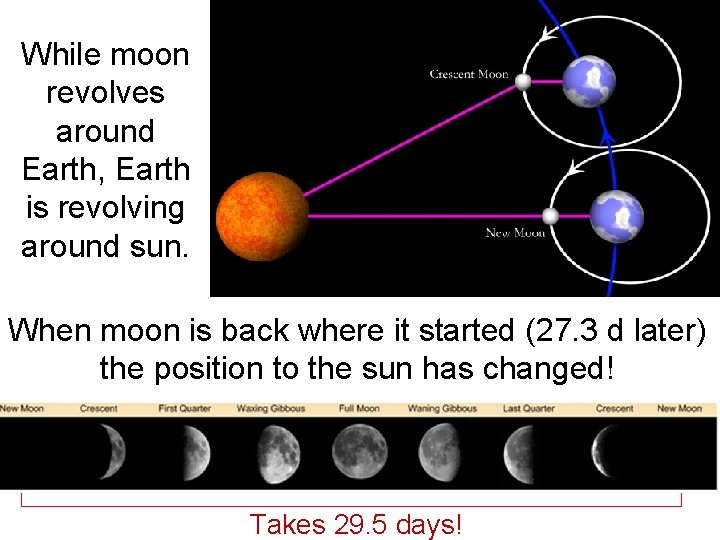 While moon revolves around Earth, Earth is revolving around sun.

Crescent Moon

New Moon

When moon is back where it started (27.3 d later) the position to the sun has changed!

New Moon Crescent First Quarter Waxing Gibbous Full Moon Waning Gibbous Last Quarter Crescent New Moon

Takes 29.5 days!